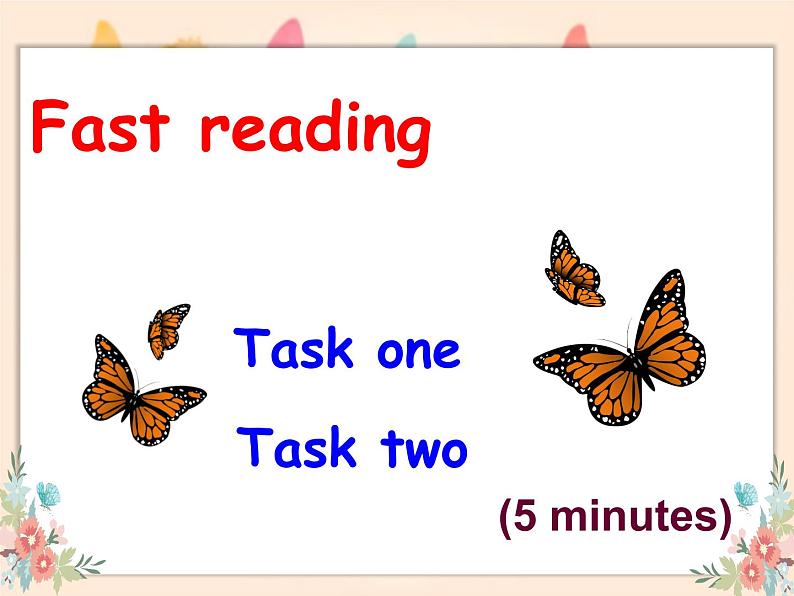 Fast reading

Task one

Task two

(5 minutes)